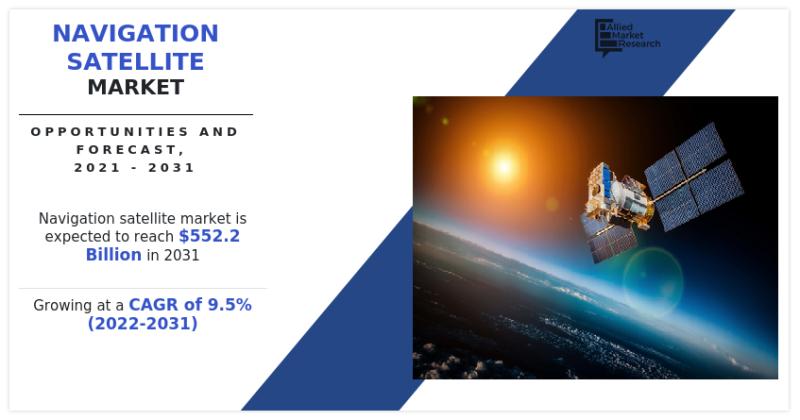 NAVIGATION SATELLITE MARKET

OPPORTUNITIES AND FORECAST, 2021 - 2031

Navigation satellite market is expected to reach $552.2 Billion in 2031

Growing at a CAGR of 9.5% (2022-2031)

Allied Market Research